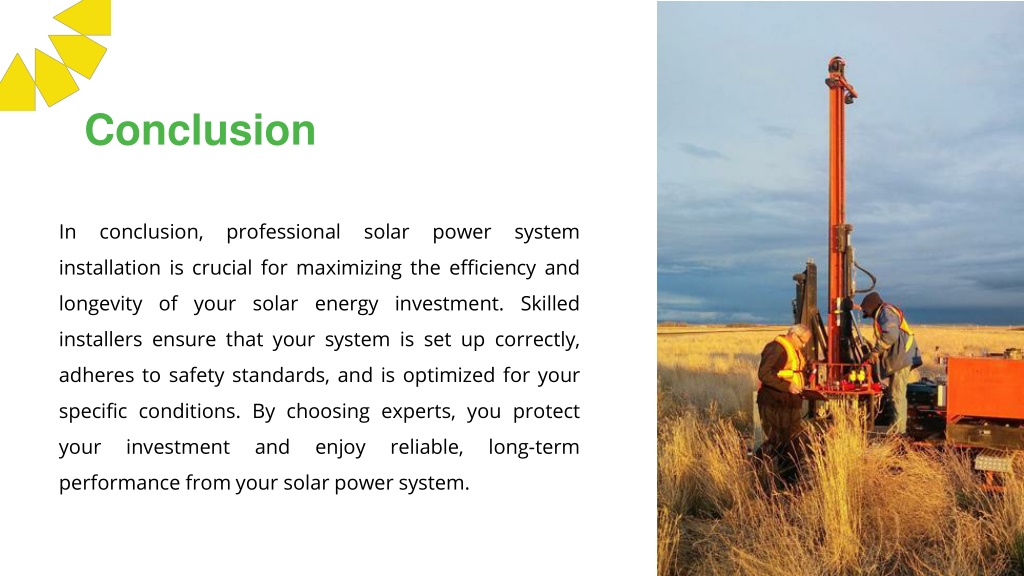 Conclusion

In conclusion, professional solar power system installation is crucial for maximizing the efficiency and longevity of your solar energy investment. Skilled installers ensure that your system is set up correctly, adheres to safety standards, and is optimized for your specific conditions. By choosing experts, you protect your investment and enjoy reliable, long-term performance from your solar power system.